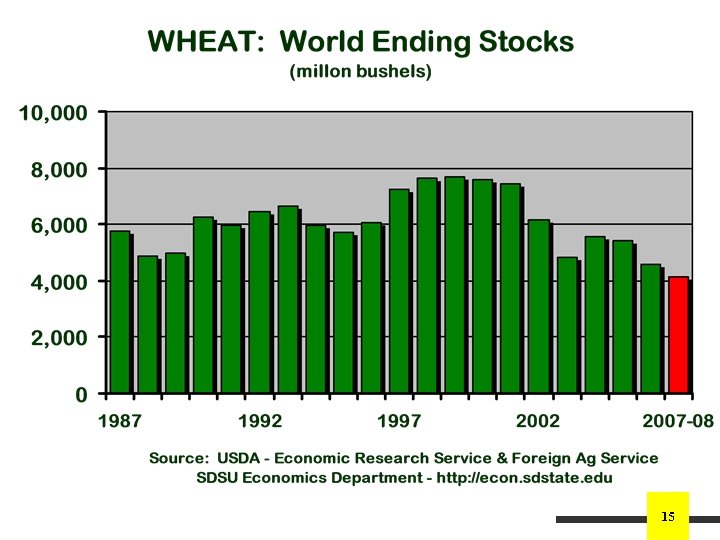 WHEAT: World Ending Stocks
(millon bushels)

10,000
8,000
6,000
4,000
2,000
0

1987
1992
1997
2002
2007-08

Source: USDA - Economic Research Service & Foreign Ag Service
SDSU Economics Department - http://econ.sdstate.edu

15